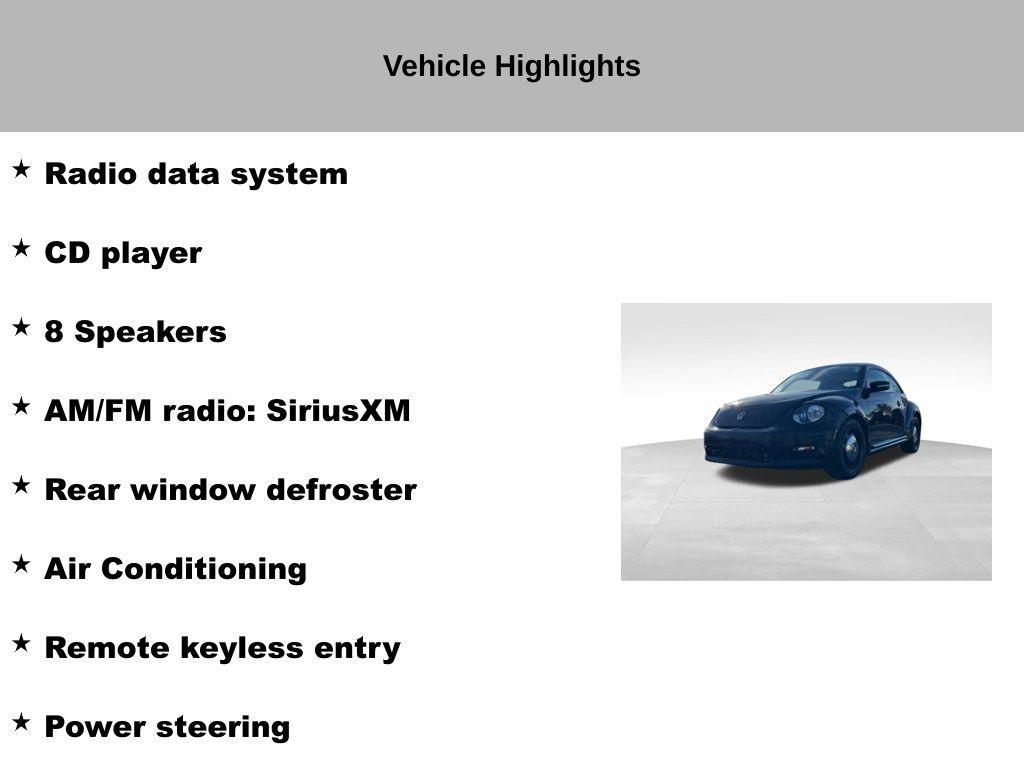 Vehicle Highlights

★ Radio data system

★ CD player

★ 8 Speakers

★ AM/FM radio: SiriusXM

★ Rear window defroster

★ Air Conditioning

★ Remote keyless entry

★ Power steering